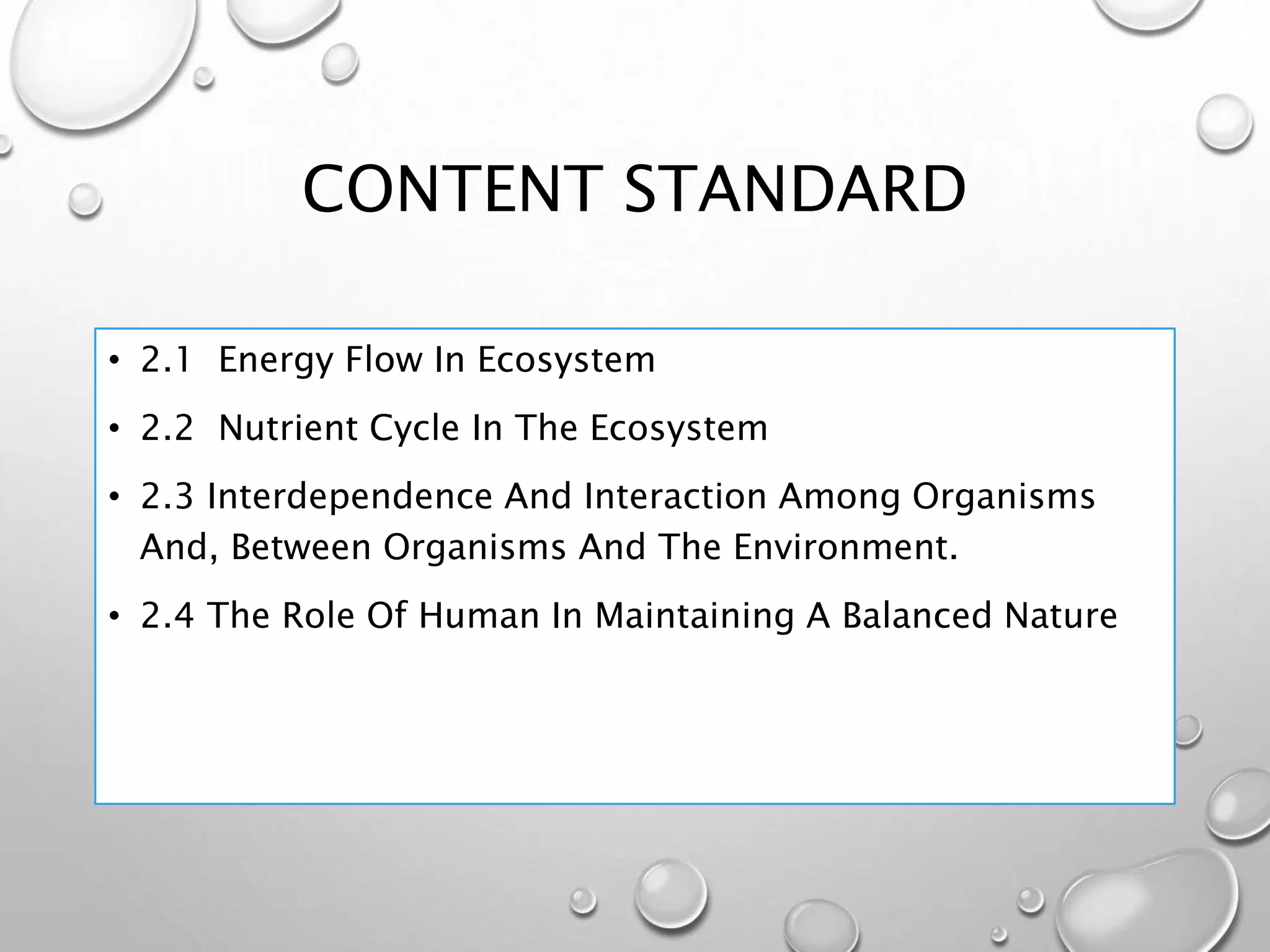 CONTENT STANDARD

• 2.1 Energy Flow In Ecosystem

• 2.2 Nutrient Cycle In The Ecosystem

• 2.3 Interdependence And Interaction Among Organisms And, Between Organisms And The Environment.

• 2.4 The Role Of Human In Maintaining A Balanced Nature